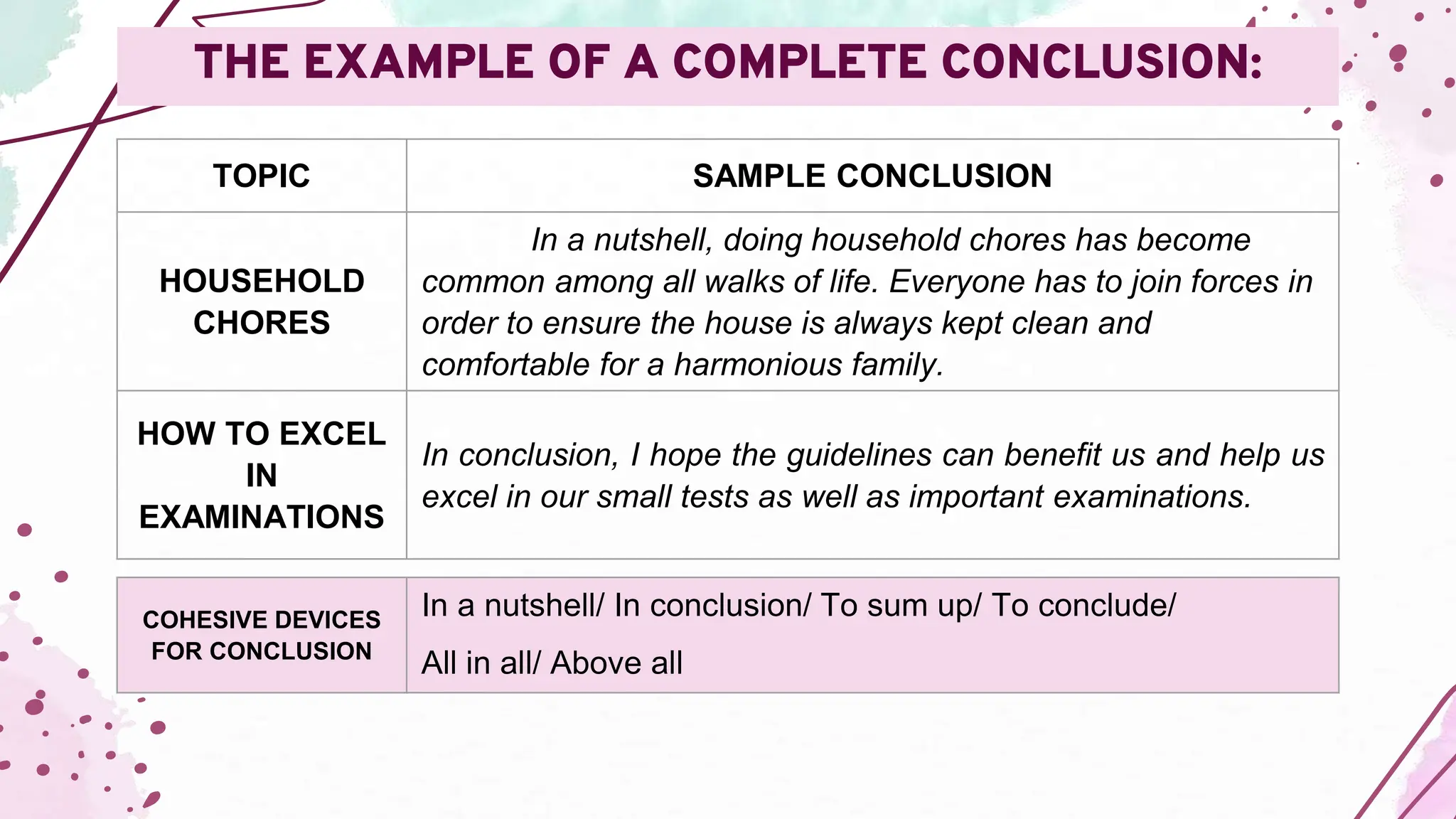 THE EXAMPLE OF A COMPLETE CONCLUSION:

| TOPIC | SAMPLE CONCLUSION |
|---|---|
| HOUSEHOLD CHORES | In a nutshell, doing household chores has become common among all walks of life. Everyone has to join forces in order to ensure the house is always kept clean and comfortable for a harmonious family. |
| HOW TO EXCEL IN EXAMINATIONS | In conclusion, I hope the guidelines can benefit us and help us excel in our small tests as well as important examinations. |

| COHESIVE DEVICES FOR CONCLUSION | In a nutshell/ In conclusion/ To sum up/ To conclude/ All in all/ Above all |
|---|---|